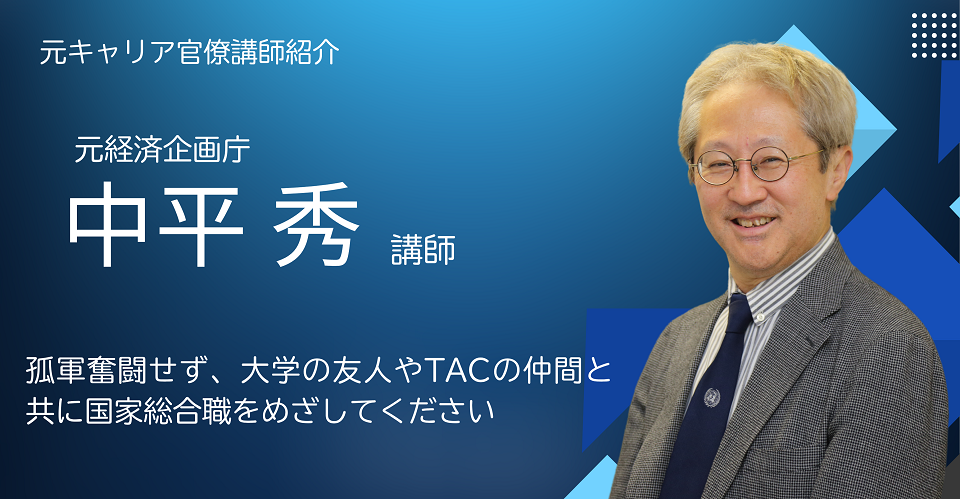 元キャリア官僚講師紹介

元経済企画庁

中平 秀 講師

孤軍奮闘せず、大学の友人やTACの仲間と共に国家総合職をめざしてください